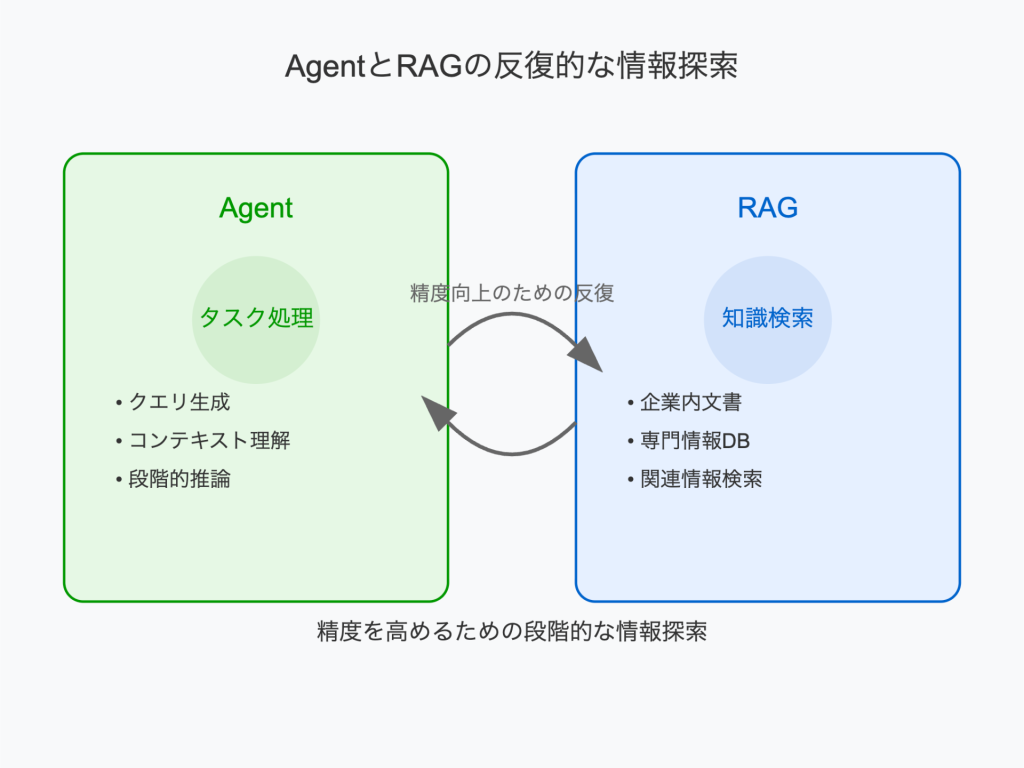 AgentとRAGの反復的な情報探索

Agent

タスク処理

• クエリ生成
• コンテキスト理解
• 段階的推論

精度向上のための反復

RAG

知識検索

• 企業内文書
• 専門情報DB
• 関連情報検索

精度を高めるための段階的な情報探索